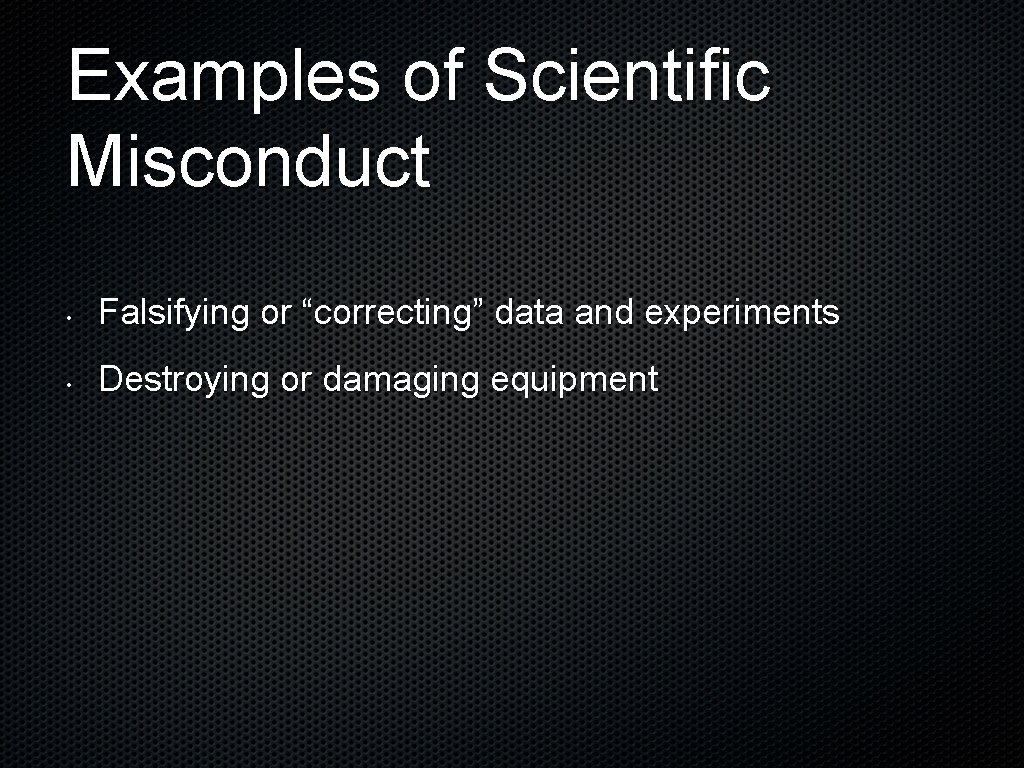 Examples of Scientific Misconduct

• Falsifying or “correcting” data and experiments

• Destroying or damaging equipment